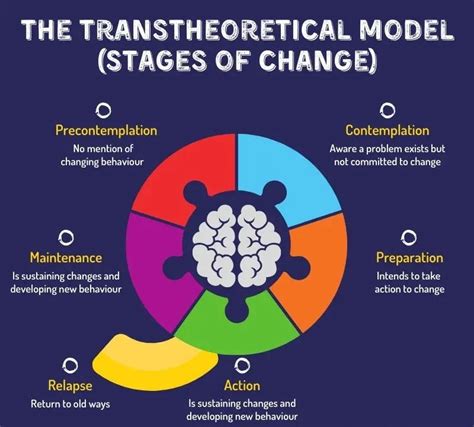 THE TRANSTHEORETICAL MODEL (STAGES OF CHANGE)

Precontemplation
No mention of changing behaviour

Contemplation
Aware a problem exists but not committed to change

Maintenance
Is sustaining changes and developing new behaviour

Preparation
Intends to take action to change

Relapse
Return to old ways

Action
Is sustaining changes and developing new behaviour